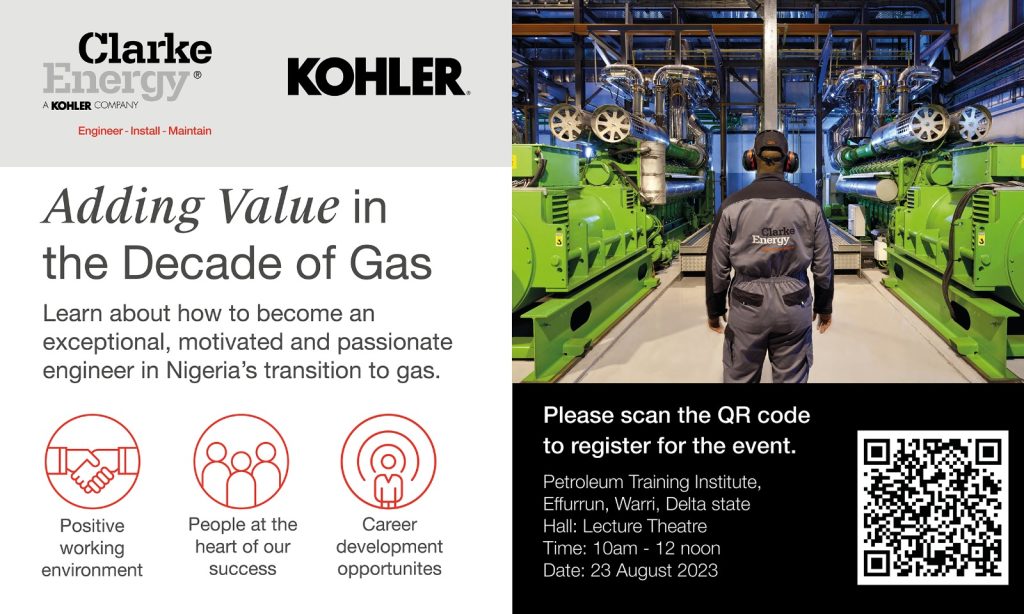 Clarke Energy®
A KOHLER COMPANY
Engineer - Install - Maintain

KOHLER.

Adding Value in the Decade of Gas

Learn about how to become an exceptional, motivated and passionate engineer in Nigeria's transition to gas.

Positive working environment

People at the heart of our success

Career development opportunites

Clarke Energy

Please scan the QR code to register for the event.

Petroleum Training Institute, Effurrun, Warri, Delta state
Hall: Lecture Theatre
Time: 10am - 12 noon
Date: 23 August 2023